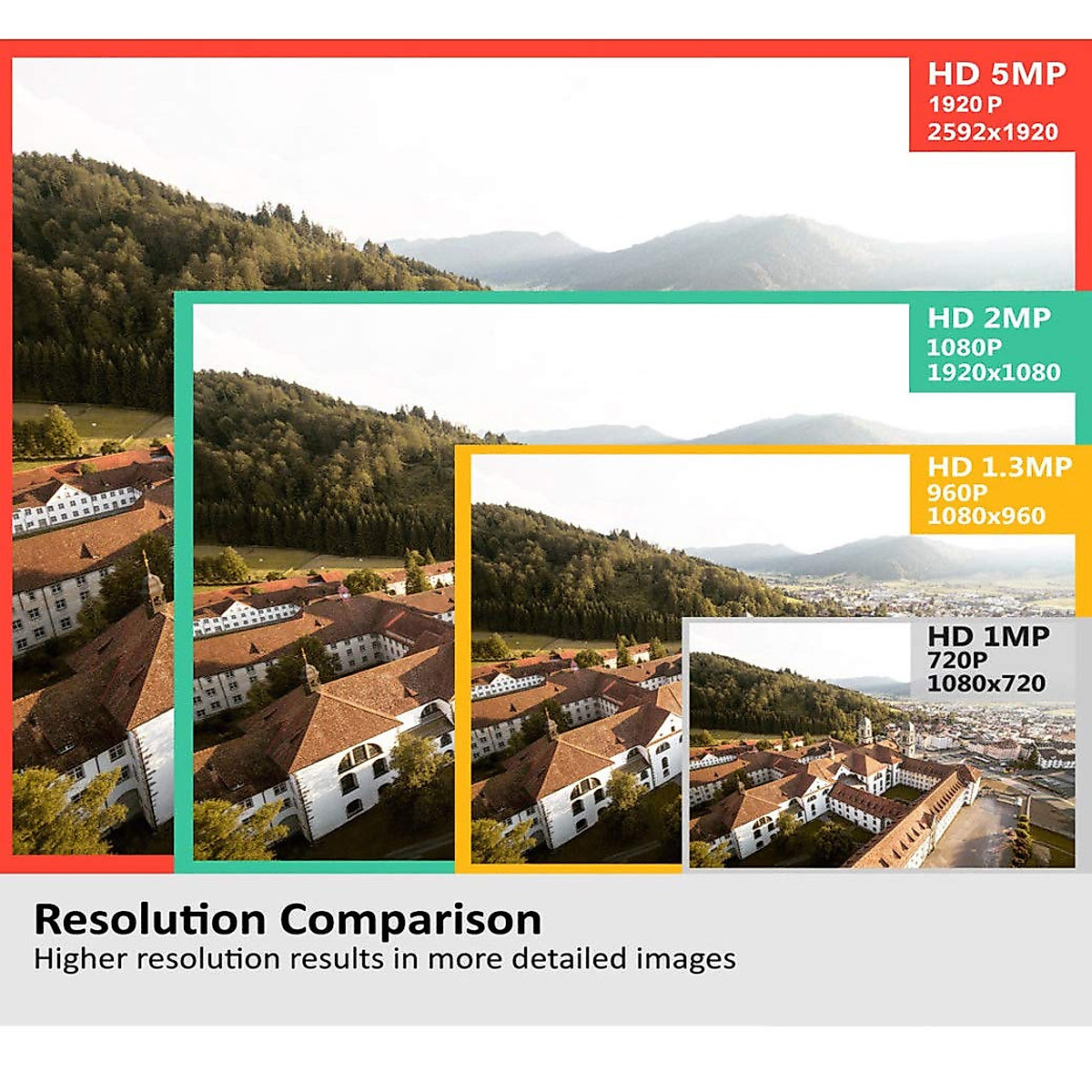 HD 5MP
1920 P
2592x1920

HD 2MP
1080P
1920x1080

HD 1.3MP
960P
1080x960

HD 1MP
720P
1080x720

Resolution Comparison
Higher resolution results in more detailed images